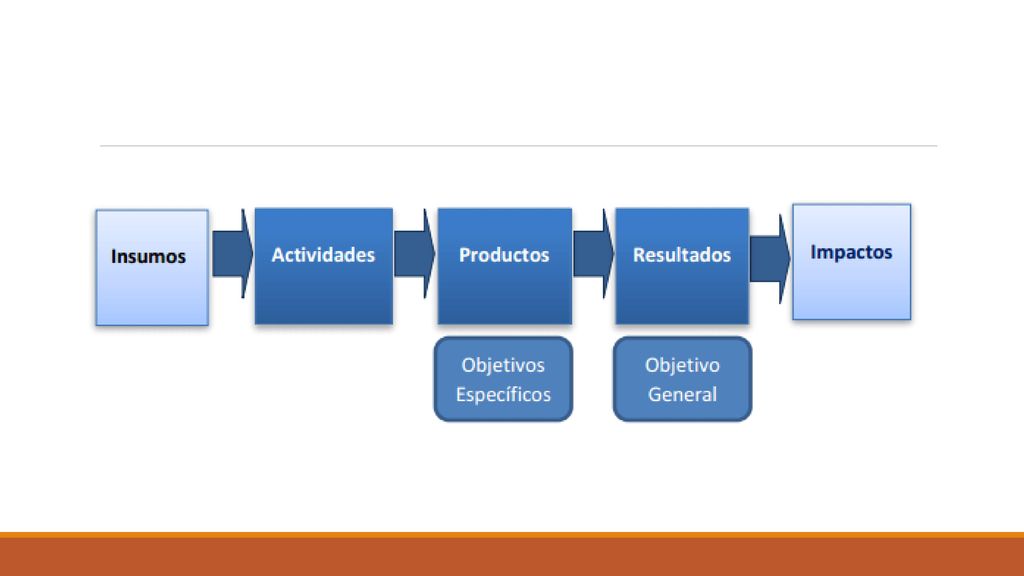 Insumos

Actividades

Productos

Resultados

Impactos

Objetivos Específicos

Objetivo General